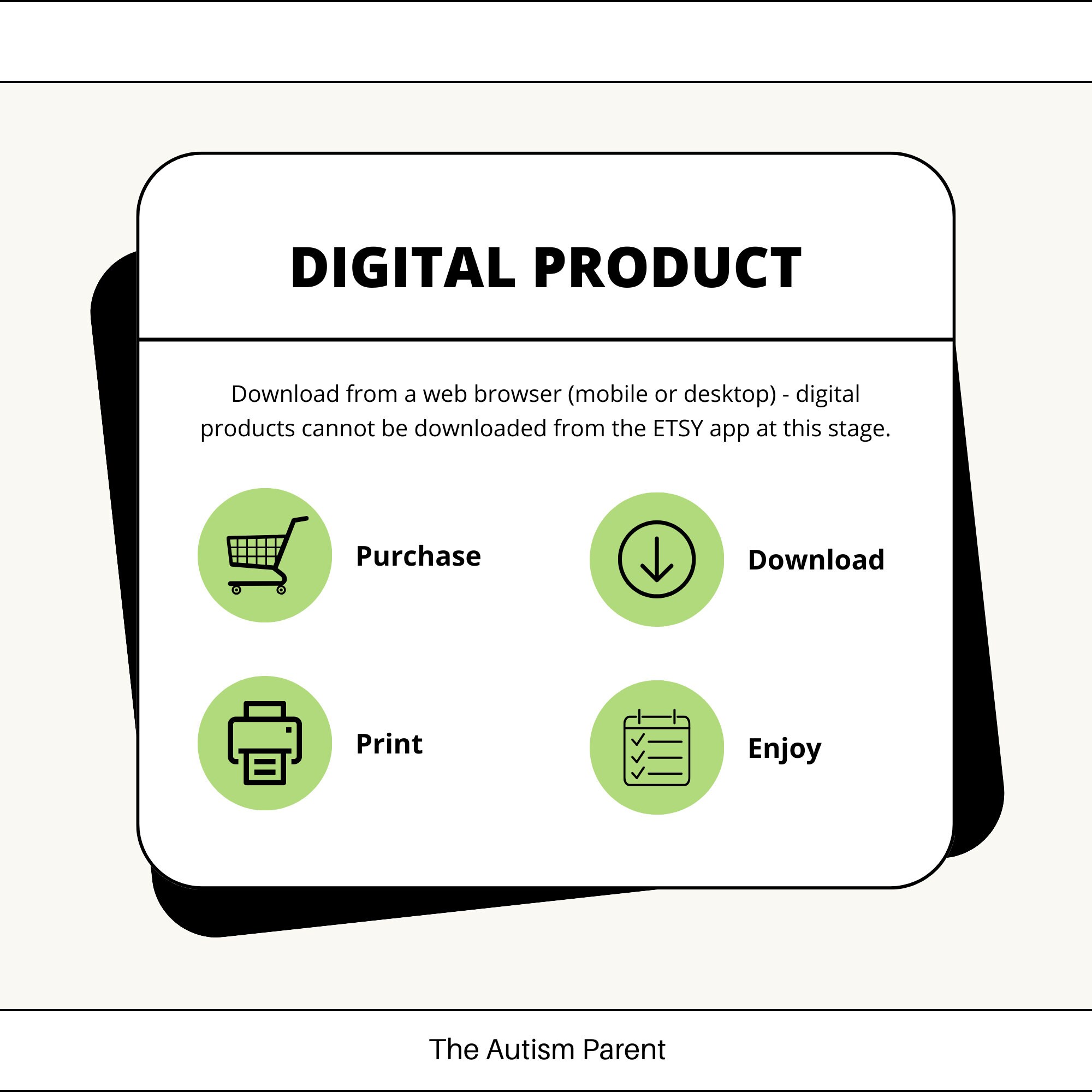 DIGITAL PRODUCT

Download from a web browser (mobile or desktop) - digital products cannot be downloaded from the ETSY app at this stage.

Purchase

Download

Print

Enjoy

The Autism Parent